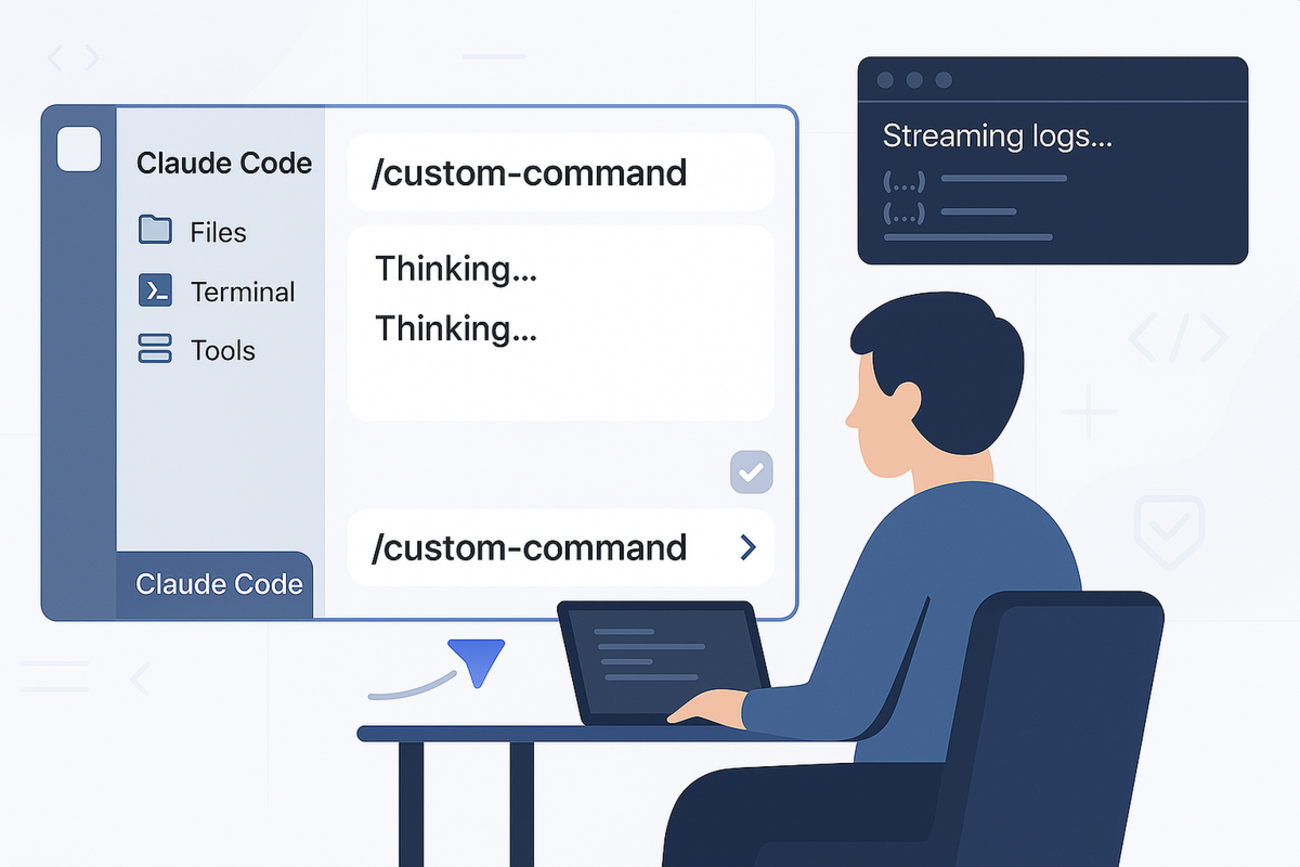 Claude Code
Files
Terminal
Tools
Claude Code

/custom-command

Thinking...
Thinking...

/custom-command

Streaming logs...
(...)
(...)